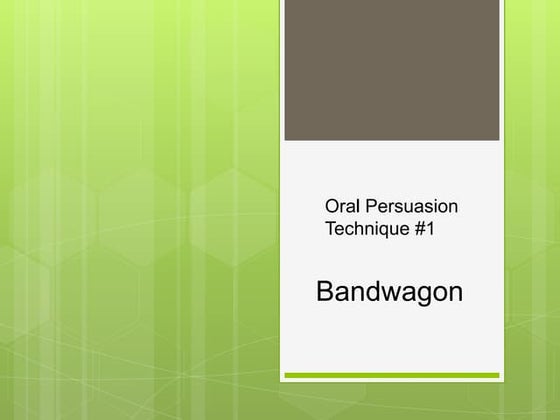 Oral Persuasion Technique #1

Bandwagon